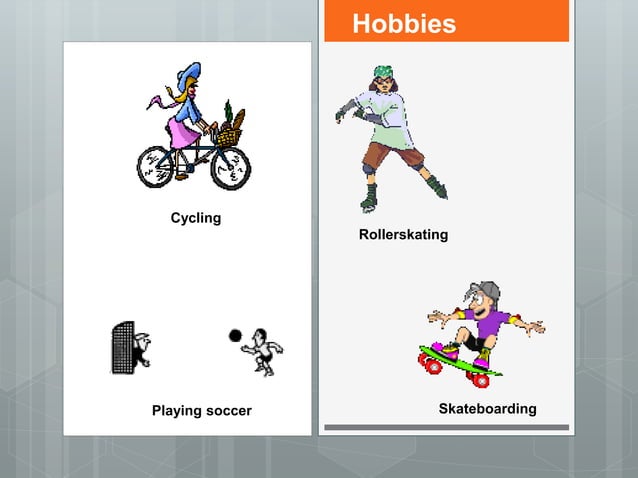 Hobbies

Cycling

Playing soccer

Rollerskating

Skateboarding